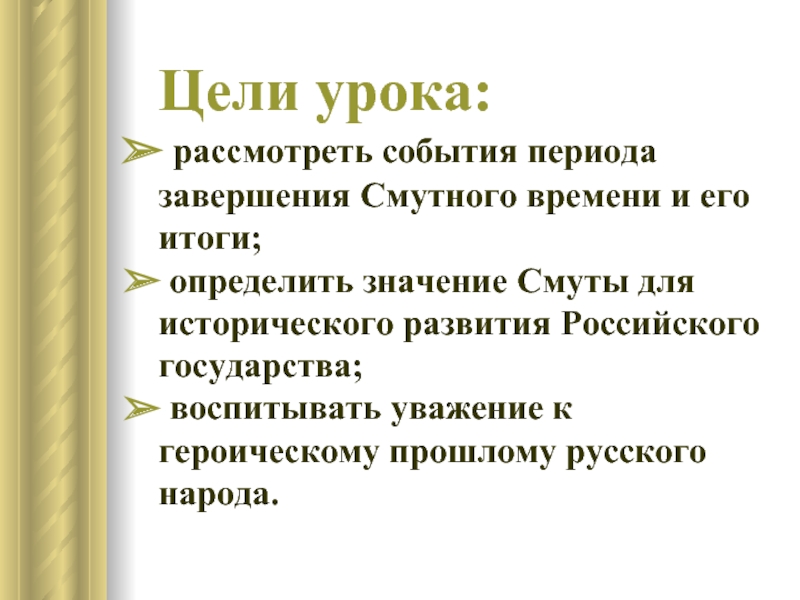 Цели урока:

➢ рассмотреть события периода завершения Смутного времени и его итоги;

➢ определить значение Смуты для исторического развития Российского государства;

➢ воспитывать уважение к героическому прошлому русского народа.